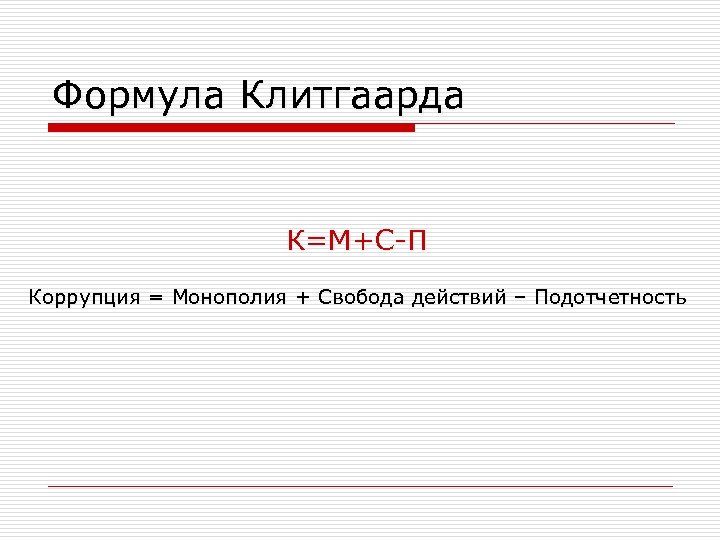 Формула Клитгаарда

К=М+С-П

Коррупция = Монополия + Свобода действий – Подотчетность